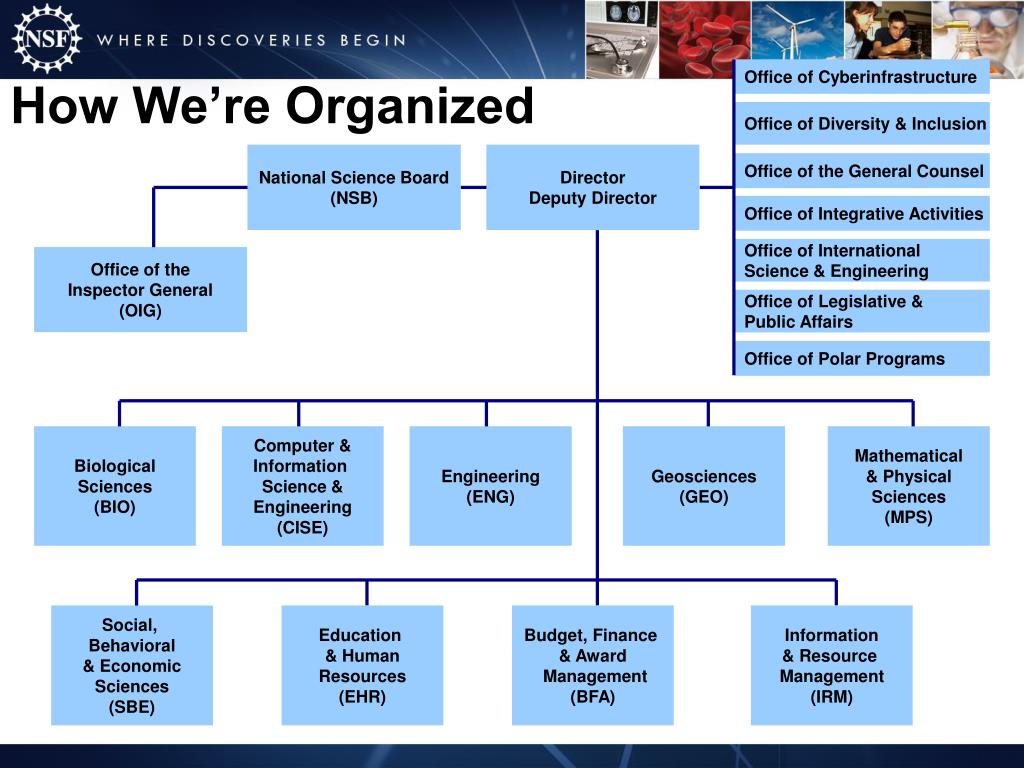 NSF WHERE DISCOVERIES BEGIN

How We're Organized

National Science Board (NSB)

Director
Deputy Director

Office of Cyberinfrastructure

Office of Diversity & Inclusion

Office of the General Counsel

Office of Integrative Activities

Office of International Science & Engineering

Office of Legislative & Public Affairs

Office of Polar Programs

Office of the Inspector General (OIG)

Biological Sciences (BIO)

Computer & Information Science & Engineering (CISE)

Engineering (ENG)

Geosciences (GEO)

Mathematical & Physical Sciences (MPS)

Social, Behavioral & Economic Sciences (SBE)

Education & Human Resources (EHR)

Budget, Finance & Award Management (BFA)

Information & Resource Management (IRM)